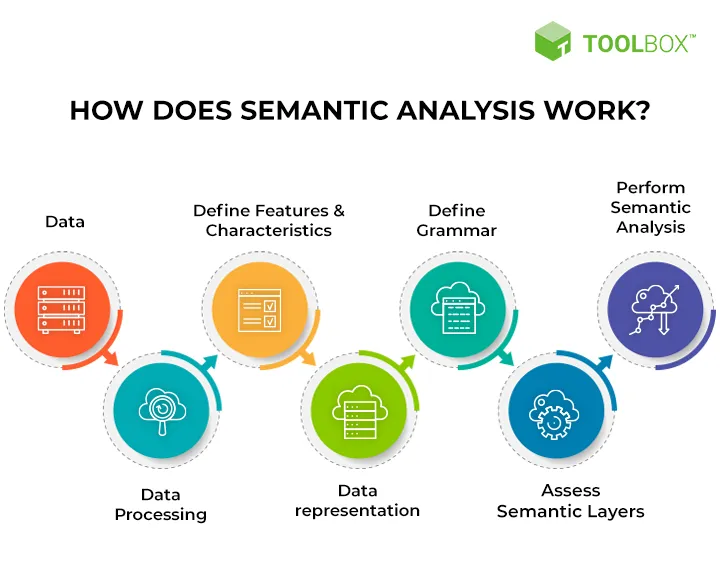 TOOLBOX™

HOW DOES SEMANTIC ANALYSIS WORK?

Data

Data Processing

Define Features & Characteristics

Data representation

Define Grammar

Assess Semantic Layers

Perform Semantic Analysis